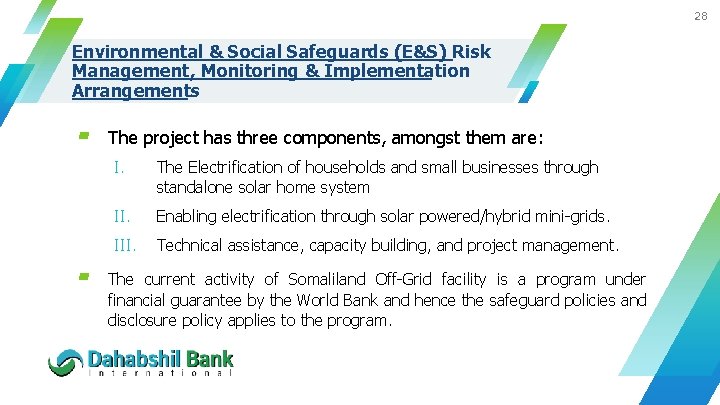 28

Environmental & Social Safeguards (E&S) Risk Management, Monitoring & Implementation Arrangements

The project has three components, amongst them are:

I. The Electrification of households and small businesses through standalone solar home system

II. Enabling electrification through solar powered/hybrid mini-grids.

III. Technical assistance, capacity building, and project management.

The current activity of Somaliland Off-Grid facility is a program under financial guarantee by the World Bank and hence the safeguard policies and disclosure policy applies to the program.

Dahabshil Bank International